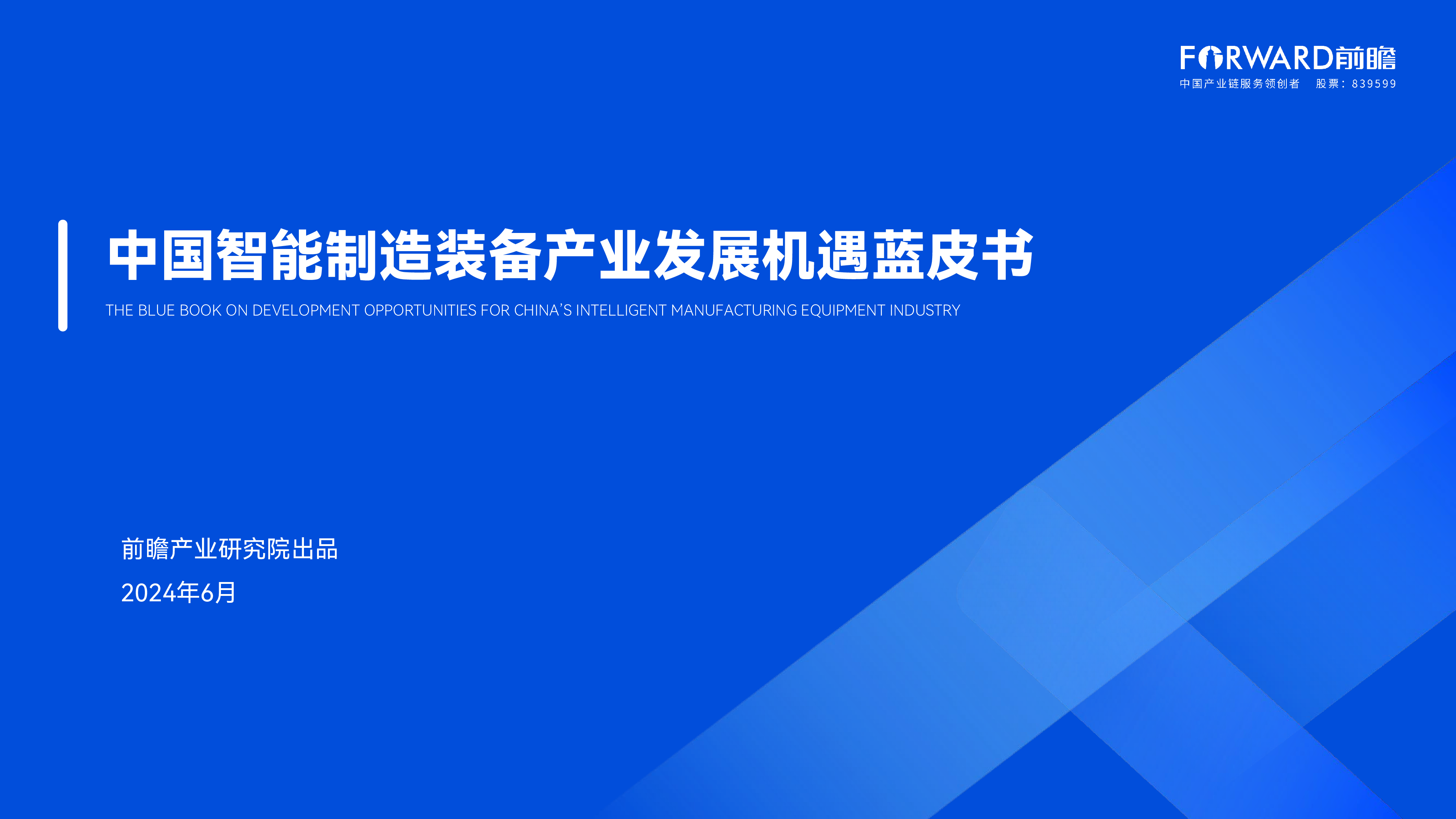 FORWARD前瞻
中国产业链服务领创者 股票：839599

中国智能制造装备产业发展机遇蓝皮书

THE BLUE BOOK ON DEVELOPMENT OPPORTUNITIES FOR CHINA'S INTELLIGENT MANUFACTURING EQUIPMENT INDUSTRY

前瞻产业研究院出品

2024年6月